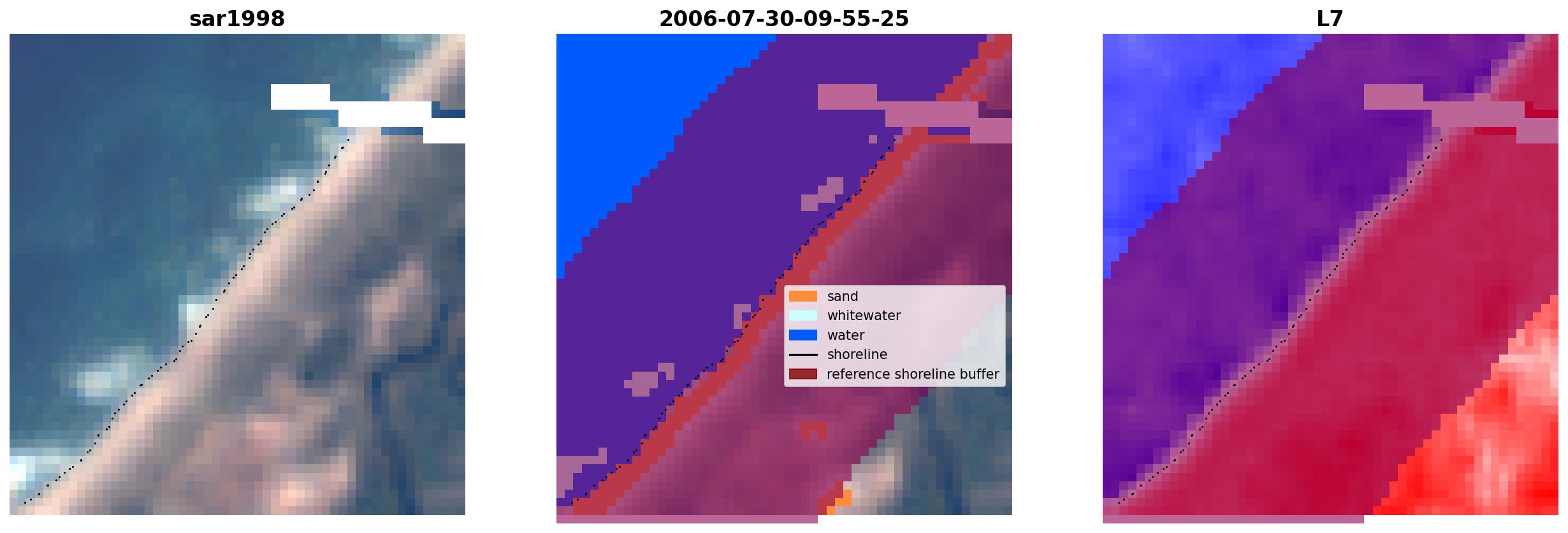 sar1998

2006-07-30-09-55-25

sand
whitewater
water
shoreline
reference shoreline buffer

L7